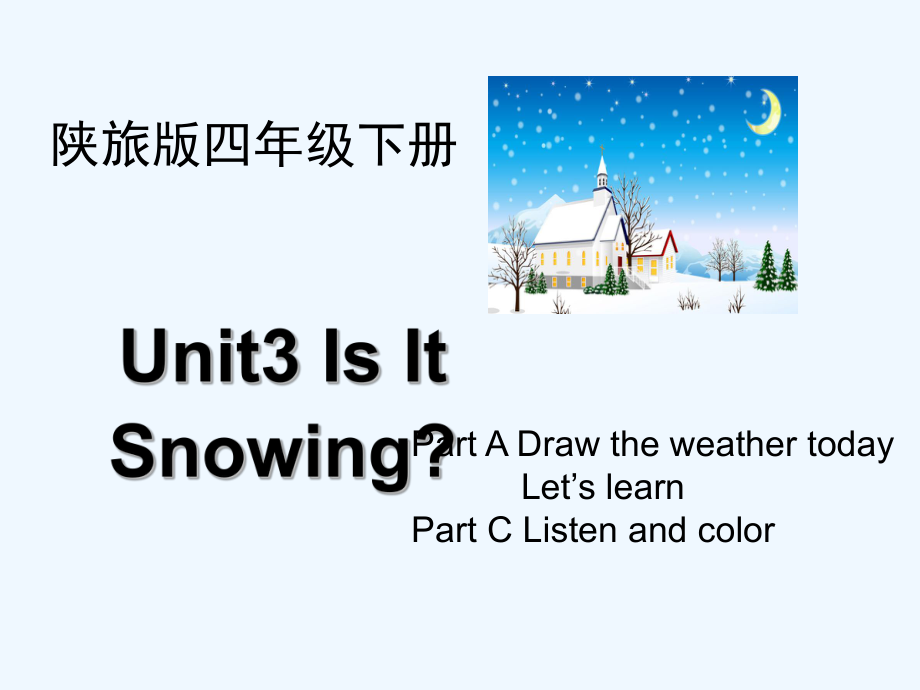 陕旅版四年级下册

Unit3 Is It Snowing?

Part A Draw the weather today
Let’s learn
Part C Listen and color